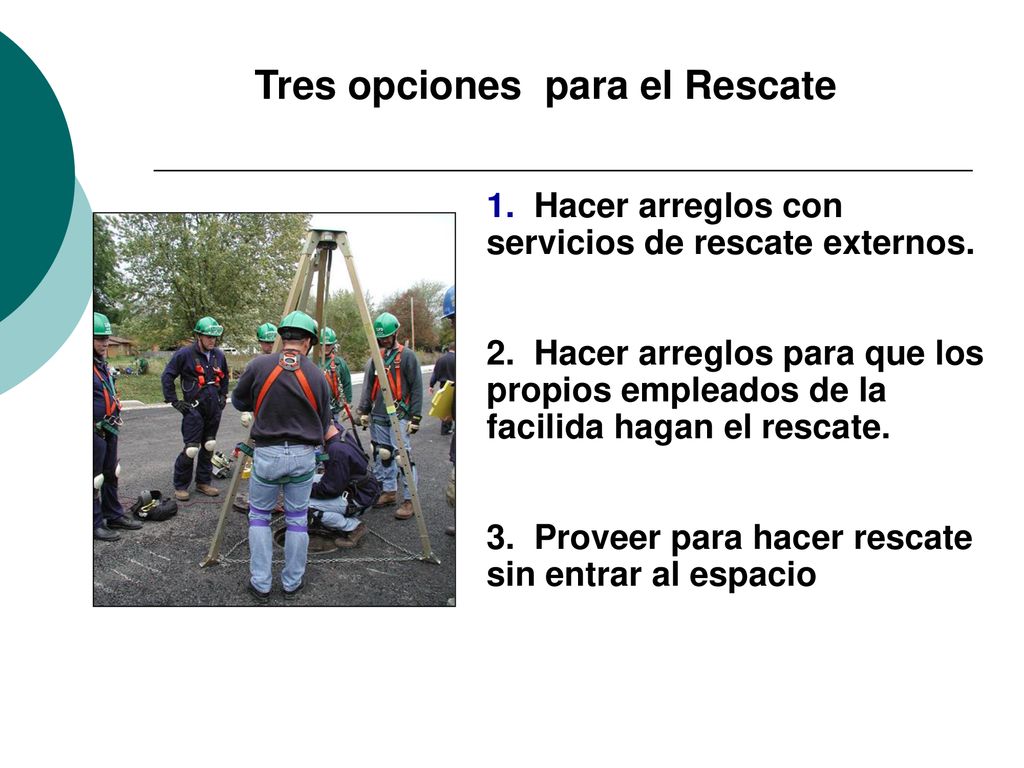 Tres opciones  para el Rescate

1.  Hacer arreglos con servicios de rescate externos.

2.  Hacer arreglos para que los propios empleados de la facilida hagan el rescate.

3.  Proveer para hacer rescate sin entrar al espacio